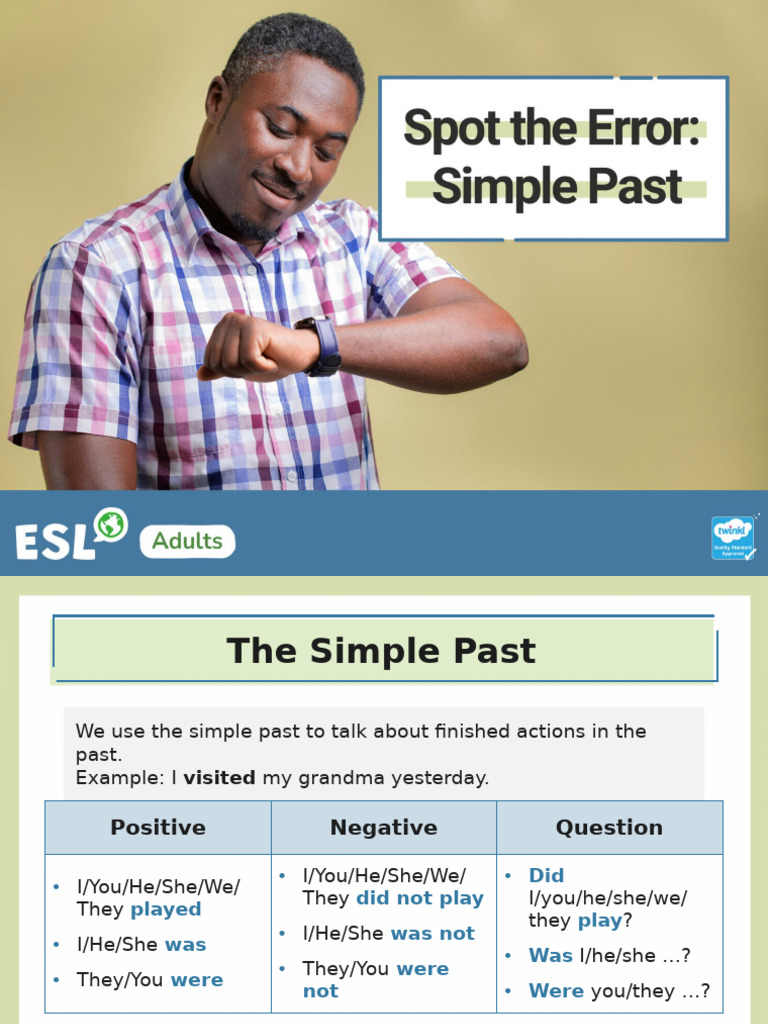 Spot the Error: Simple Past

ESL Adults

twinkl Quality Standard Approved

The Simple Past

We use the simple past to talk about finished actions in the past.
Example: I visited my grandma yesterday.

| Positive | Negative | Question |
|---|---|---|
| • I/You/He/She/We/They played • I/He/She was • They/You were | • I/You/He/She/We/They did not play • I/He/She was not • They/You were not | • Did I/you/he/she/we/they play? • Was I/he/she …? • Were you/they …? |